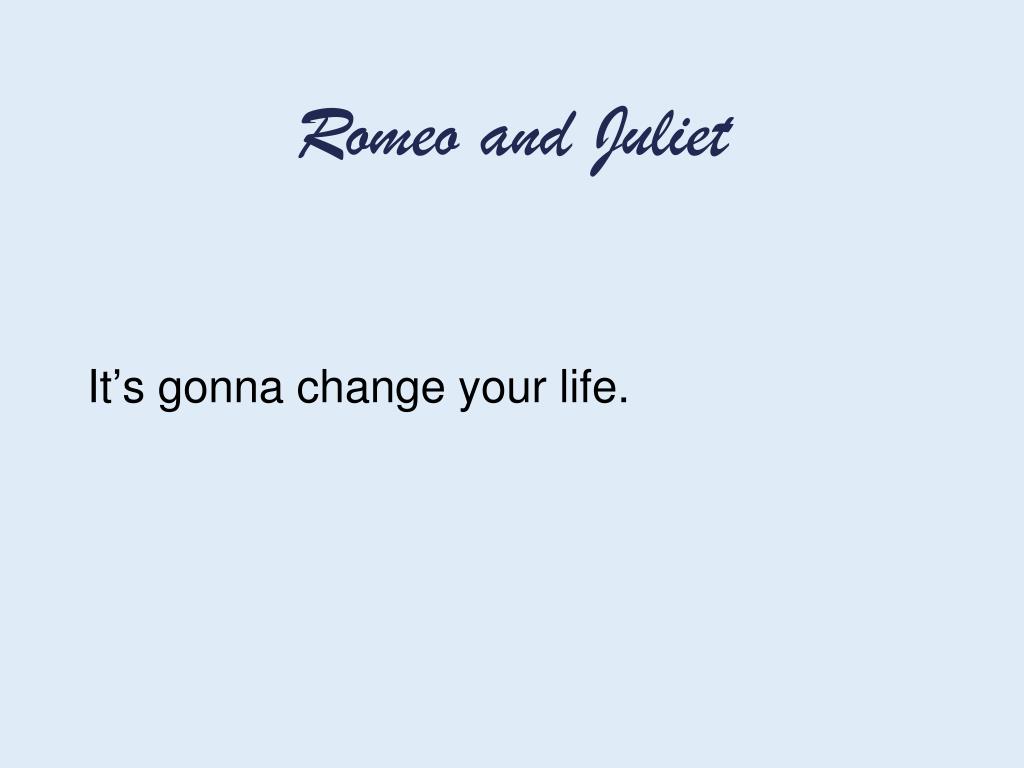 Romeo and Juliet

It’s gonna change your life.